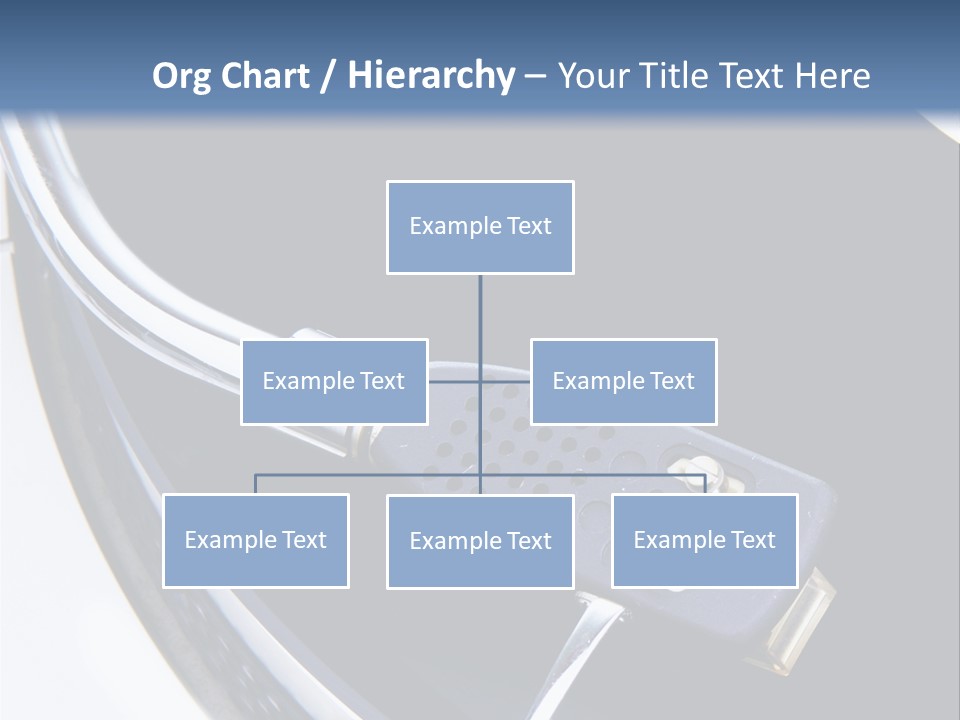 Org Chart / Hierarchy – Your Title Text Here

Example Text

Example Text

Example Text

Example Text

Example Text

Example Text